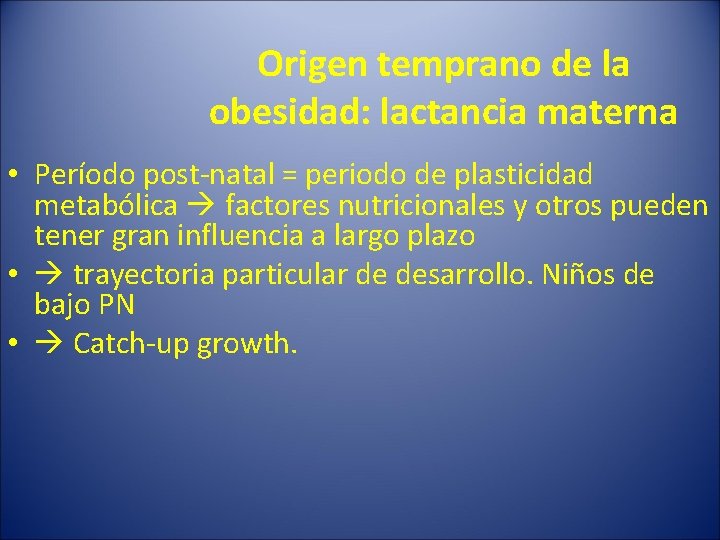 Origen temprano de la obesidad: lactancia materna

• Período post-natal = periodo de plasticidad metabólica → factores nutricionales y otros pueden tener gran influencia a largo plazo
• → trayectoria particular de desarrollo. Niños de bajo PN
• → Catch-up growth.